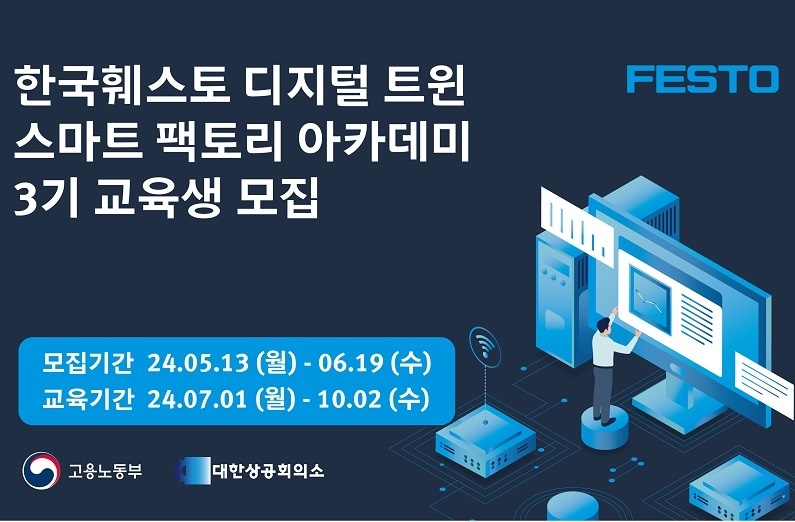 한국훼스토 디지털 트윈
스마트 팩토리 아카데미
3기 교육생 모집

FESTO

모집기간 24.05.13 (월) - 06.19 (수)
교육기간 24.07.01 (월) - 10.02 (수)

고용노동부

대한상공회의소